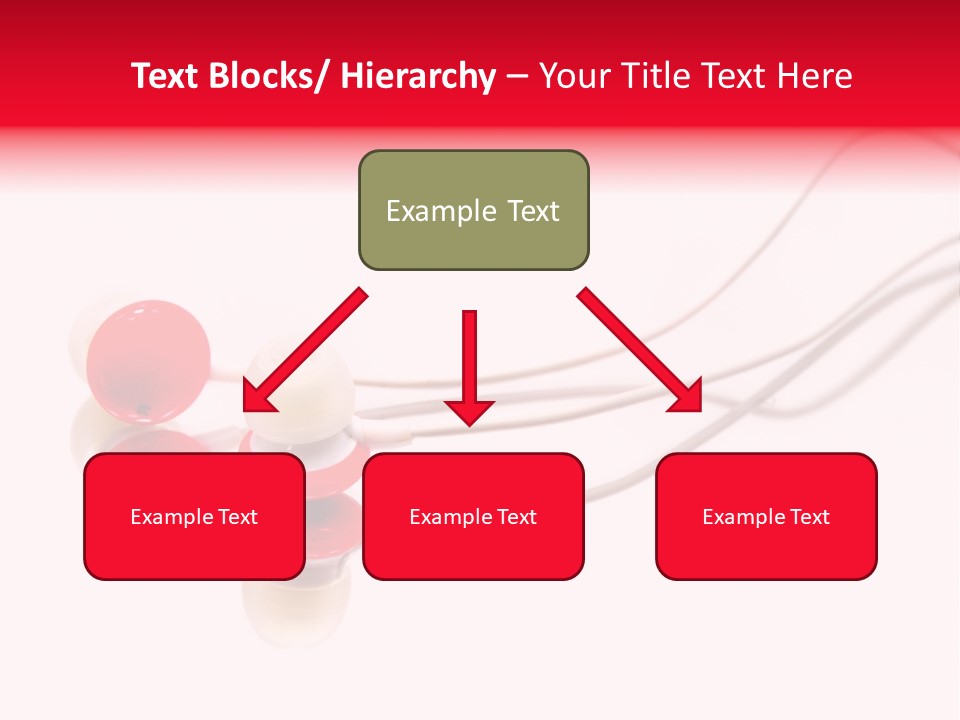 Text Blocks/ Hierarchy – Your Title Text Here

Example Text

Example Text

Example Text

Example Text